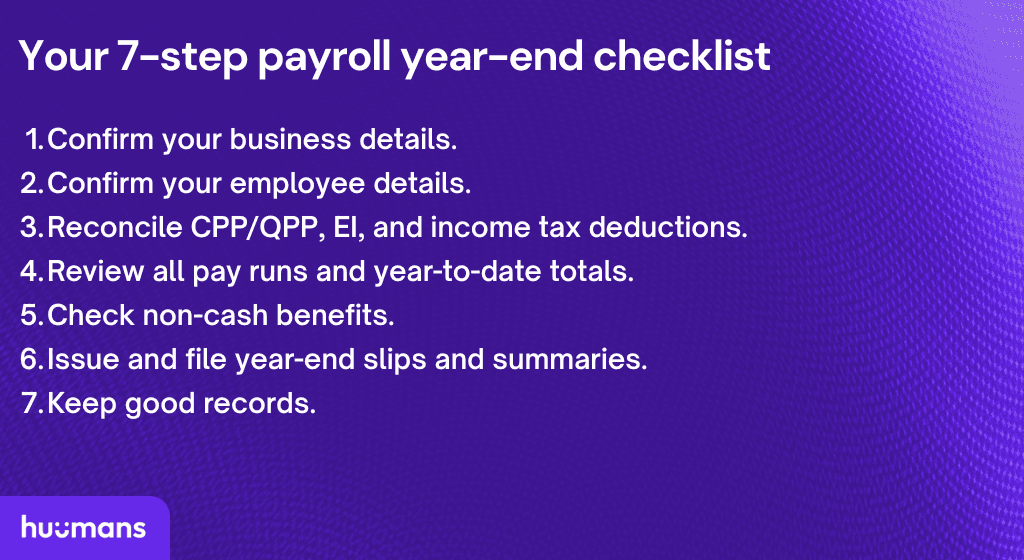 Your 7-step payroll year-end checklist

1. Confirm your business details.
2. Confirm your employee details.
3. Reconcile CPP/QPP, EI, and income tax deductions.
4. Review all pay runs and year-to-date totals.
5. Check non-cash benefits.
6. Issue and file year-end slips and summaries.
7. Keep good records.

huumans